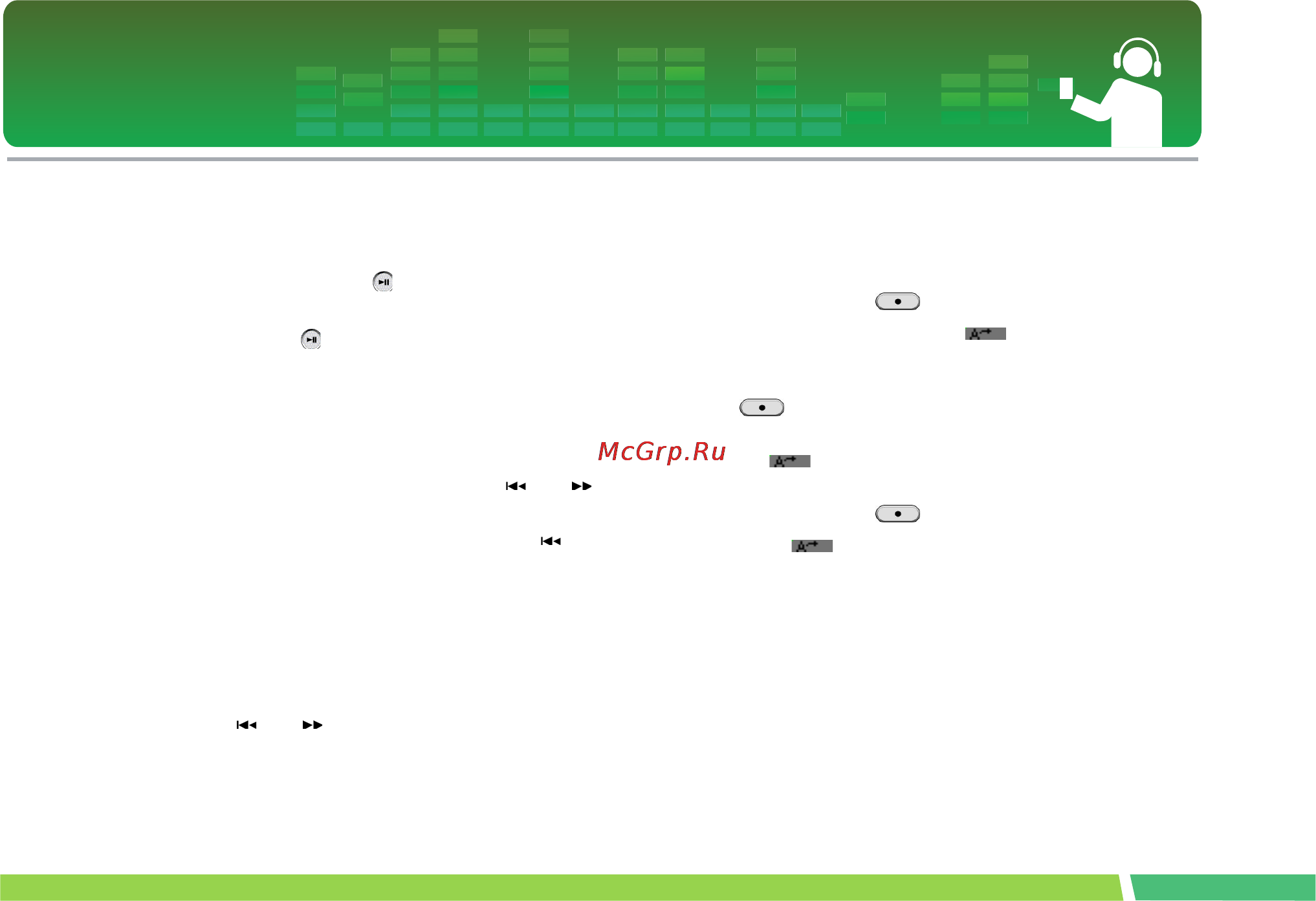 McGrp.Ru